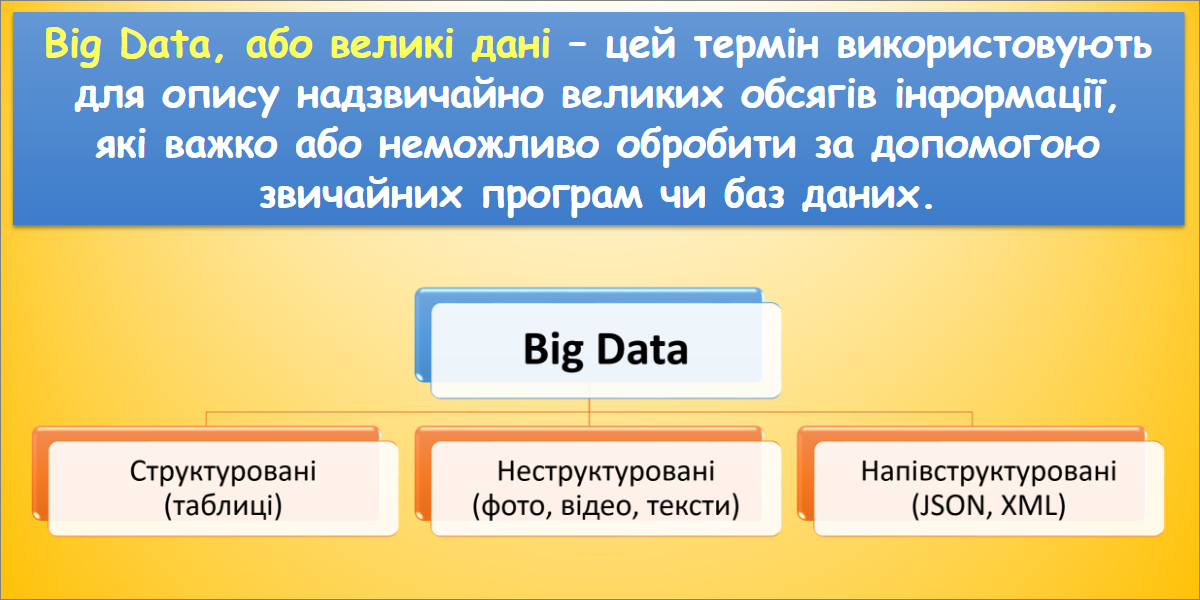 Big Data, або великі дані – цей термін використовують для опису надзвичайно великих обсягів інформації, які важко або неможливо обробити за допомогою звичайних програм чи баз даних.

Big Data

Структуровані (таблиці)

Неструктуровані (фото, відео, тексти)

Напівструктуровані (JSON, XML)